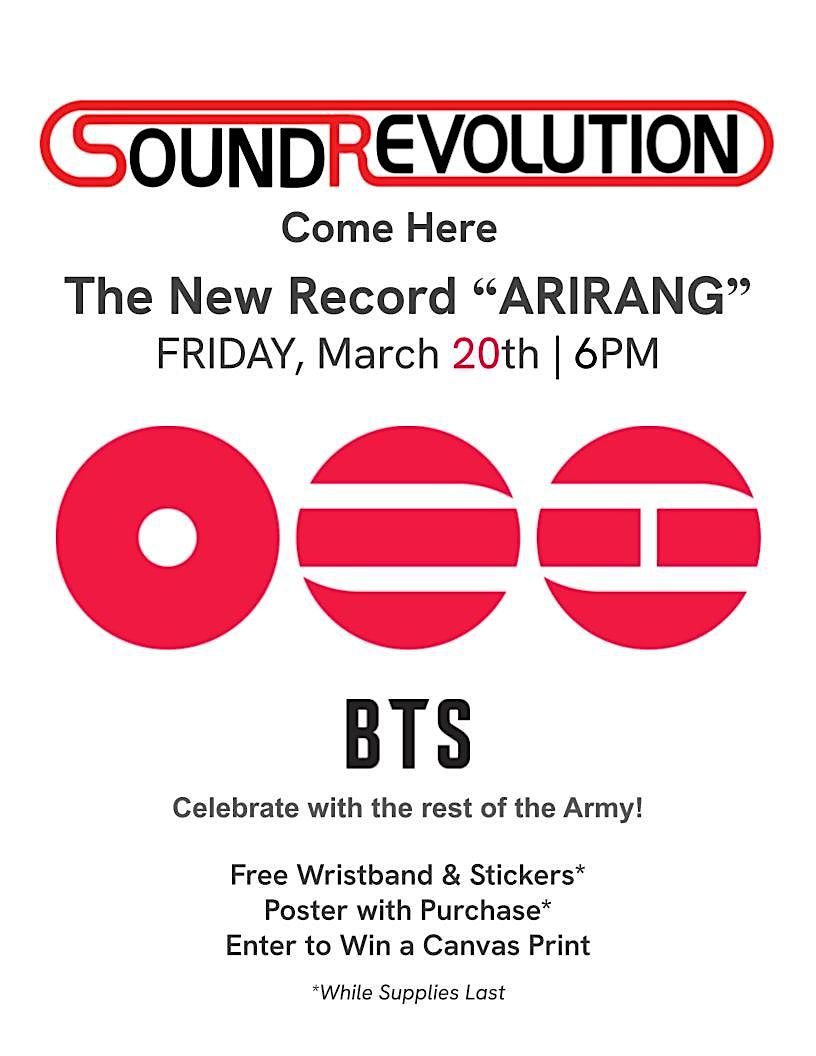 SOUNDREVOLUTION

Come Here

The New Record “ARIRANG”
FRIDAY, March 20th | 6PM

BTS

Celebrate with the rest of the Army!

Free Wristband & Stickers*
Poster with Purchase*
Enter to Win a Canvas Print

*While Supplies Last